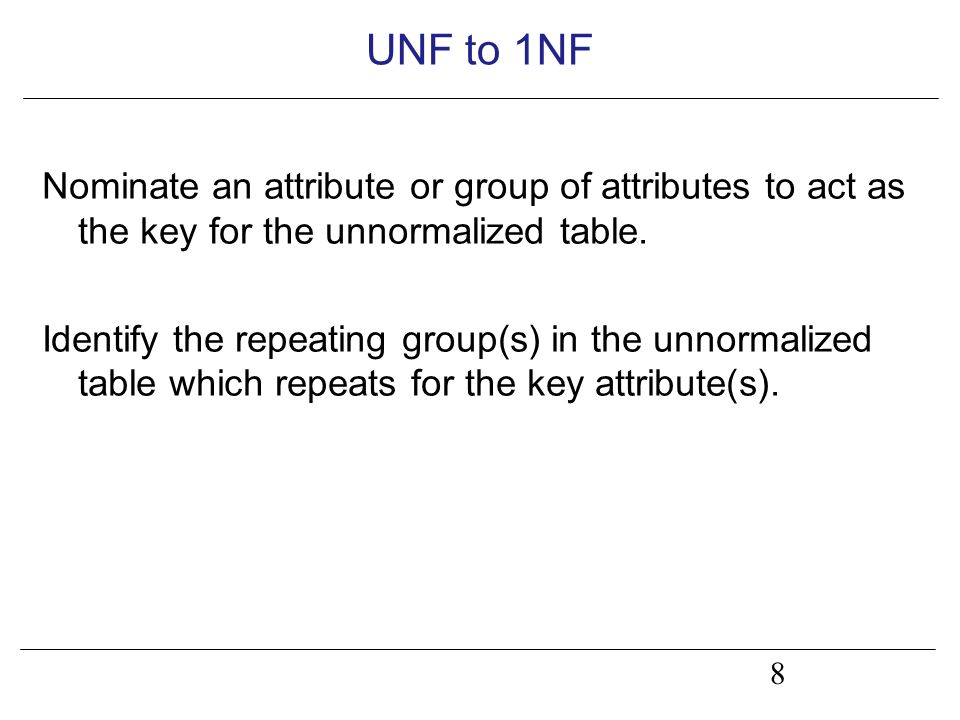 UNF to 1NF

Nominate an attribute or group of attributes to act as the key for the unnormalized table.

Identify the repeating group(s) in the unnormalized table which repeats for the key attribute(s).

8